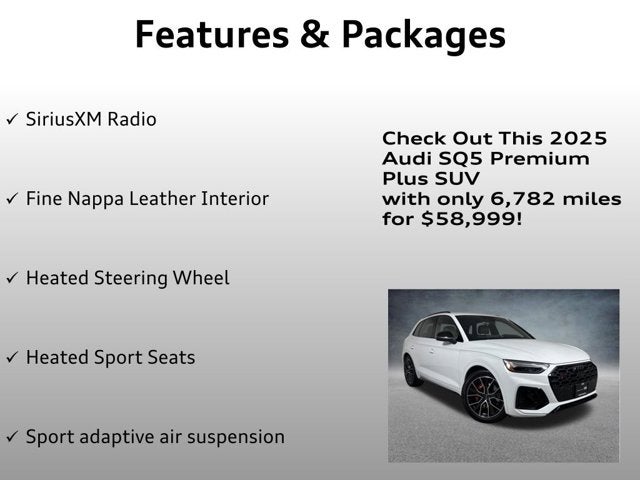 Features & Packages

✓ SiriusXM Radio

✓ Fine Nappa Leather Interior

✓ Heated Steering Wheel

✓ Heated Sport Seats

✓ Sport adaptive air suspension

Check Out This 2025 Audi SQ5 Premium Plus SUV with only 6,782 miles for $58,999!